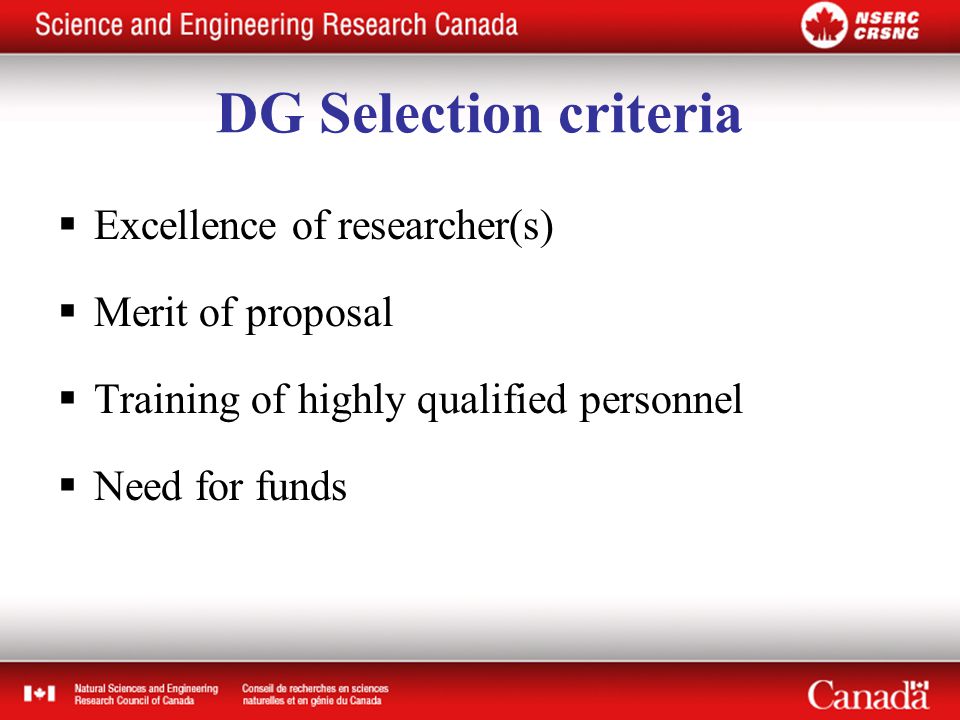 Science and Engineering Research Canada

NSERC
CRSNG

DG Selection criteria

▪ Excellence of researcher(s)

▪ Merit of proposal

▪ Training of highly qualified personnel

▪ Need for funds

Natural Sciences and Engineering Research Council of Canada

Conseil de recherches en sciences naturelles et en génie du Canada

Canada